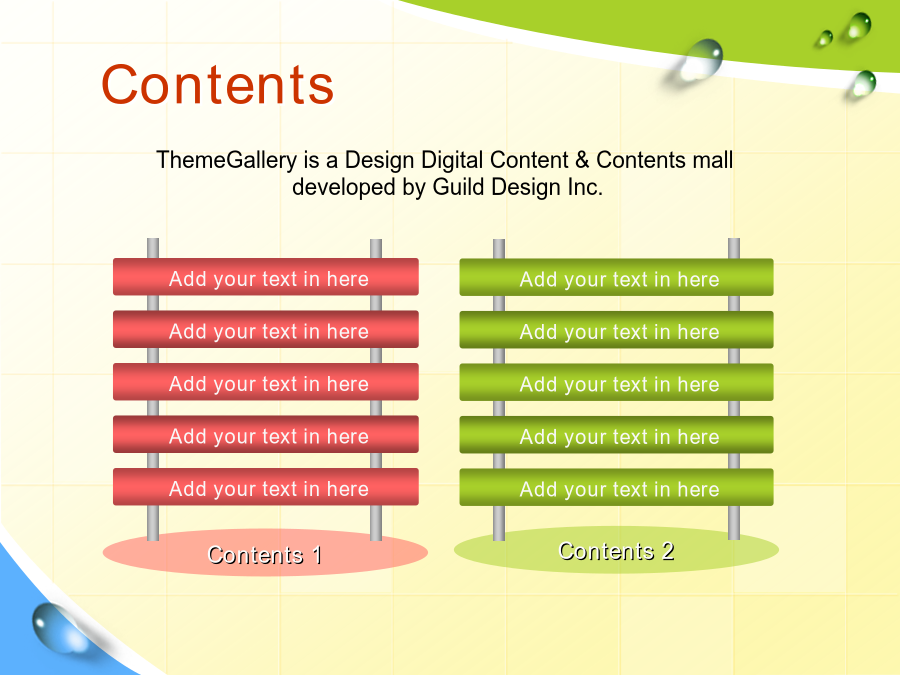 Contents

ThemeGallery is a Design Digital Content & Contents mall developed by Guild Design Inc.

Add your text in here

Add your text in here

Add your text in here

Add your text in here

Add your text in here

Contents 1

Add your text in here

Add your text in here

Add your text in here

Add your text in here

Add your text in here

Contents 2